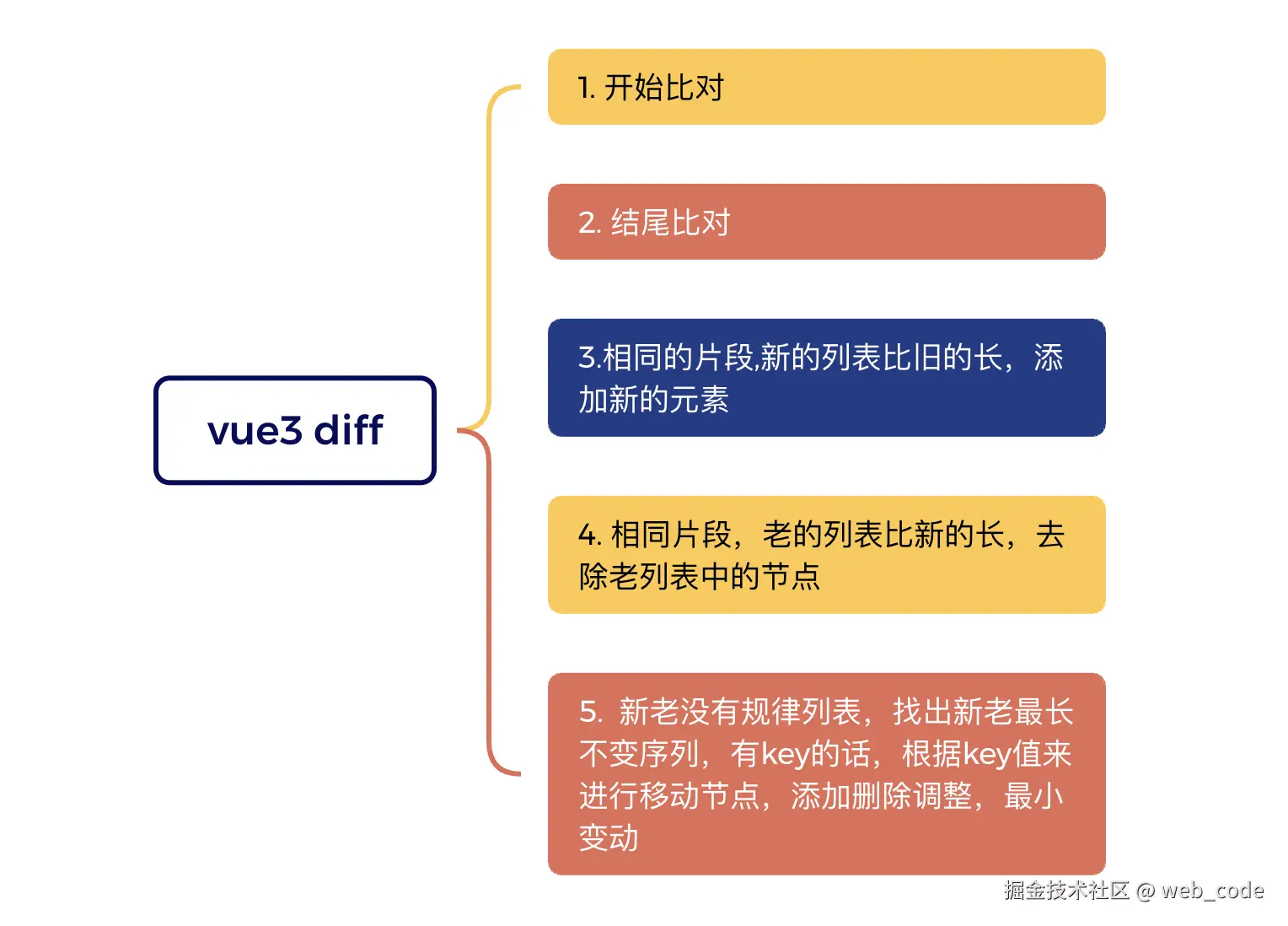 vue3 diff

1. 开始比对

2. 结尾比对

3.相同的片段,新的列表比旧的长，添加新的元素

4. 相同片段，老的列表比新的长，去除老列表中的节点

5. 新老没有规律列表，找出新老最长不变序列，有key的话，根据key值来进行移动节点，添加删除调整，最小变动

掘金技术社区 @ web_code